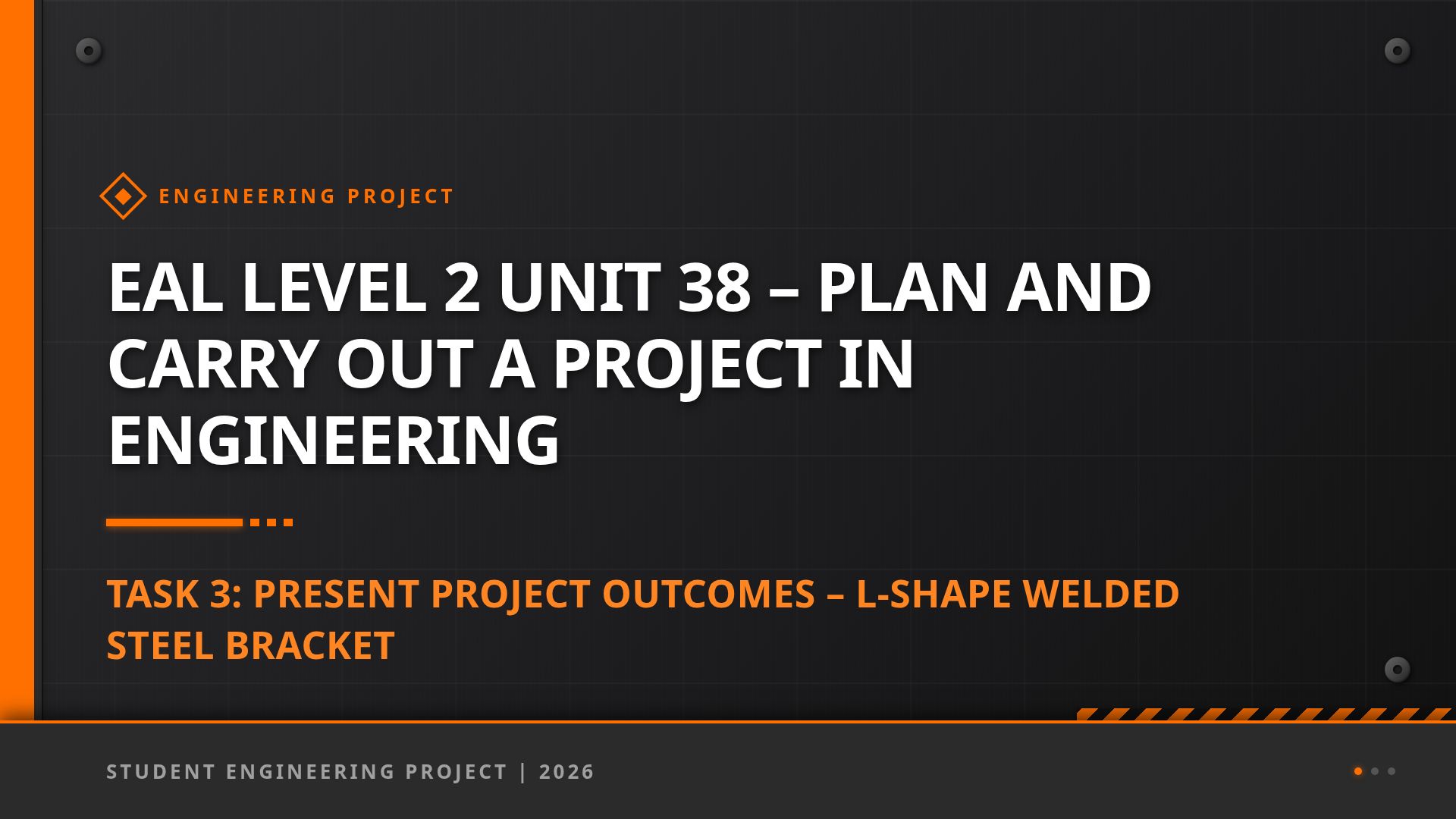 ENGINEERING PROJECT

EAL LEVEL 2 UNIT 38 – PLAN AND CARRY OUT A PROJECT IN ENGINEERING

TASK 3: PRESENT PROJECT OUTCOMES – L-SHAPE WELDED STEEL BRACKET

STUDENT ENGINEERING PROJECT | 2026